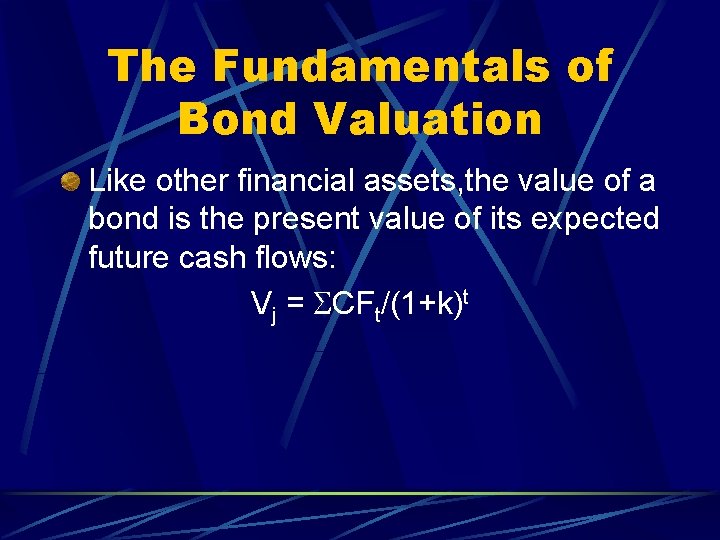 The Fundamentals of Bond Valuation

Like other financial assets,the value of a bond is the present value of its expected future cash flows:

$V_j = \Sigma CF_t/(1+k)^t$